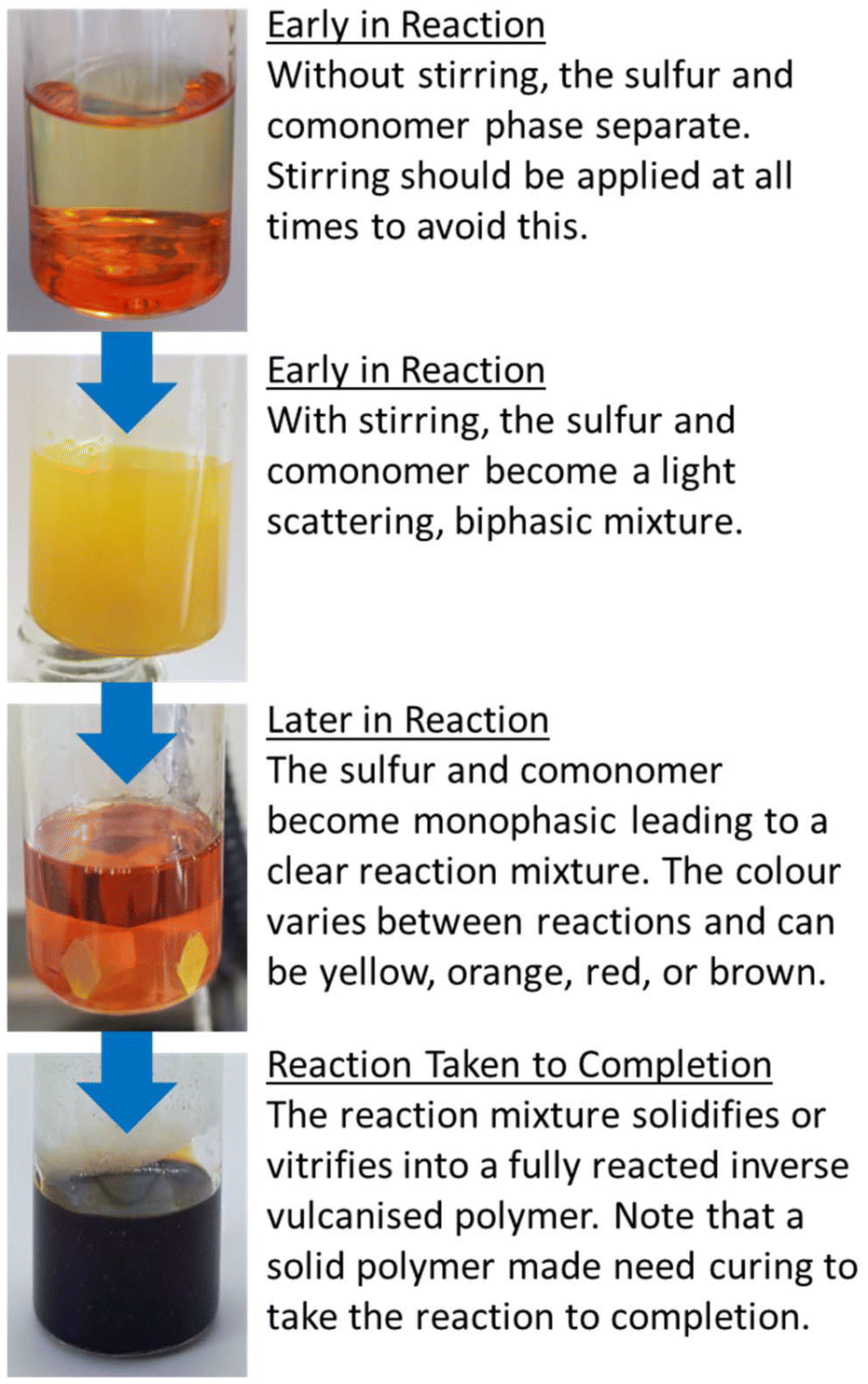 Early in Reaction
Without stirring, the sulfur and comonomer phase separate. Stirring should be applied at all times to avoid this.

Early in Reaction
With stirring, the sulfur and comonomer become a light scattering, biphasic mixture.

Later in Reaction
The sulfur and comonomer become monophasic leading to a clear reaction mixture. The colour varies between reactions and can be yellow, orange, red, or brown.

Reaction Taken to Completion
The reaction mixture solidifies or vitrifies into a fully reacted inverse vulcanised polymer. Note that a solid polymer made need curing to take the reaction to completion.